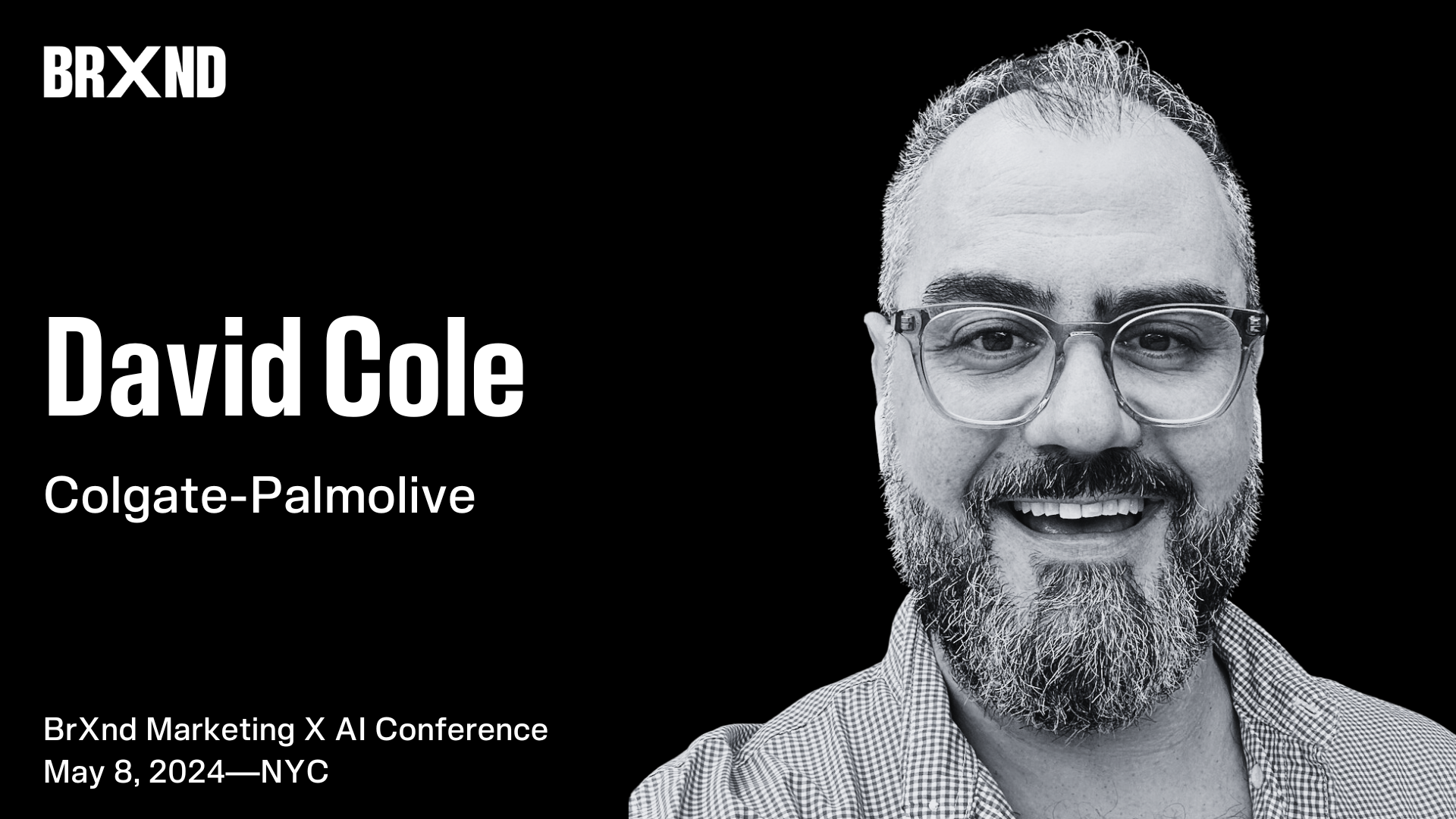 BRXND

David Cole

Colgate-Palmolive

BrXnd Marketing X AI Conference
May 8, 2024—NYC